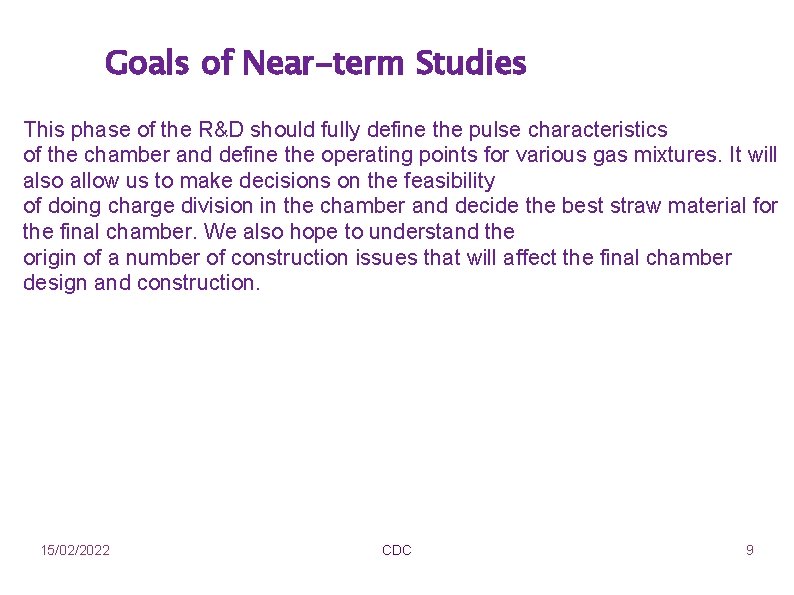 Goals of Near-term Studies

This phase of the R&D should fully define the pulse characteristics of the chamber and define the operating points for various gas mixtures. It will also allow us to make decisions on the feasibility of doing charge division in the chamber and decide the best straw material for the final chamber. We also hope to understand the origin of a number of construction issues that will affect the final chamber design and construction.

15/02/2022 CDC 9